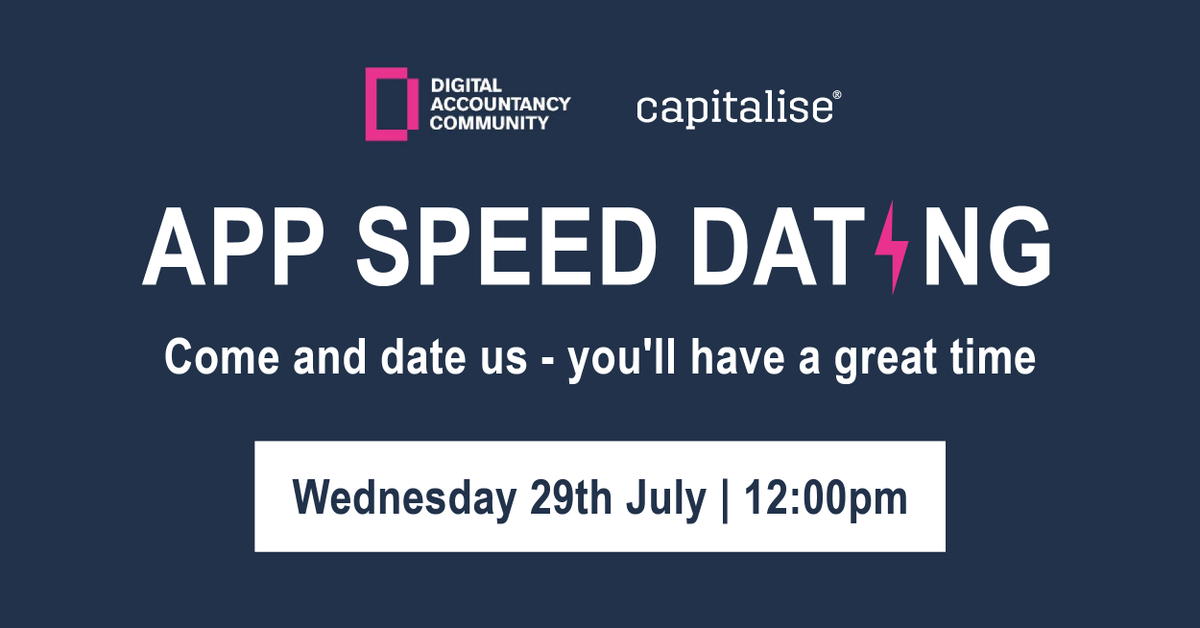 DIGITAL ACCOUNTANCY COMMUNITY

capitalise®

APP SPEED DATING

Come and date us - you'll have a great time

Wednesday 29th July | 12:00pm